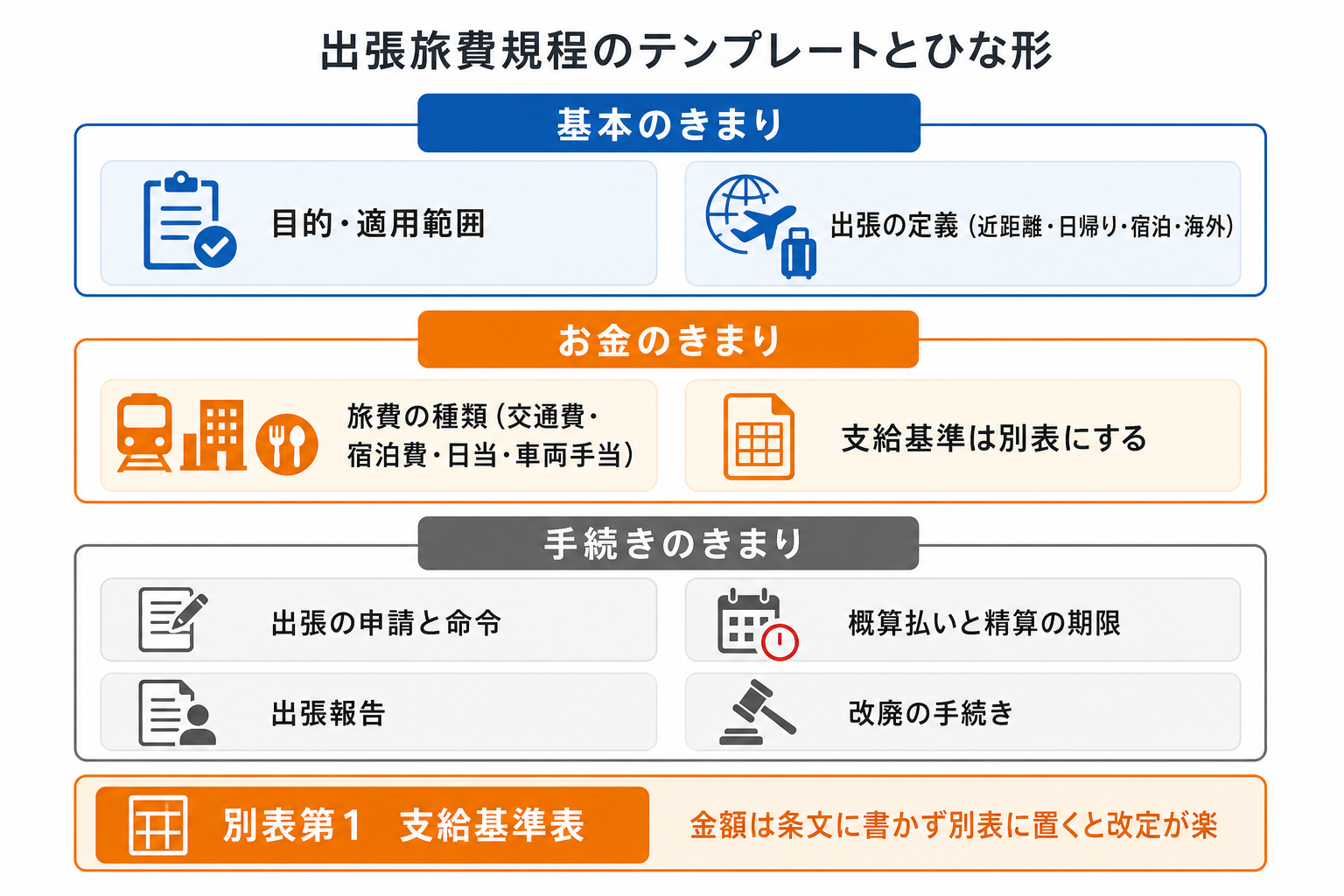 出張旅費規程のテンプレートとひな形

基本のきまり

目的・適用範囲

出張の定義（近距離・日帰り・宿泊・海外）

お金のきまり

旅費の種類（交通費・宿泊費・日当・車両手当）

支給基準は別表にする

手続きのきまり

出張の申請と命令

概算払いと精算の期限

出張報告

改廃の手続き

別表第1　支給基準表

金額は条文に書かず別表に置くと改定が楽